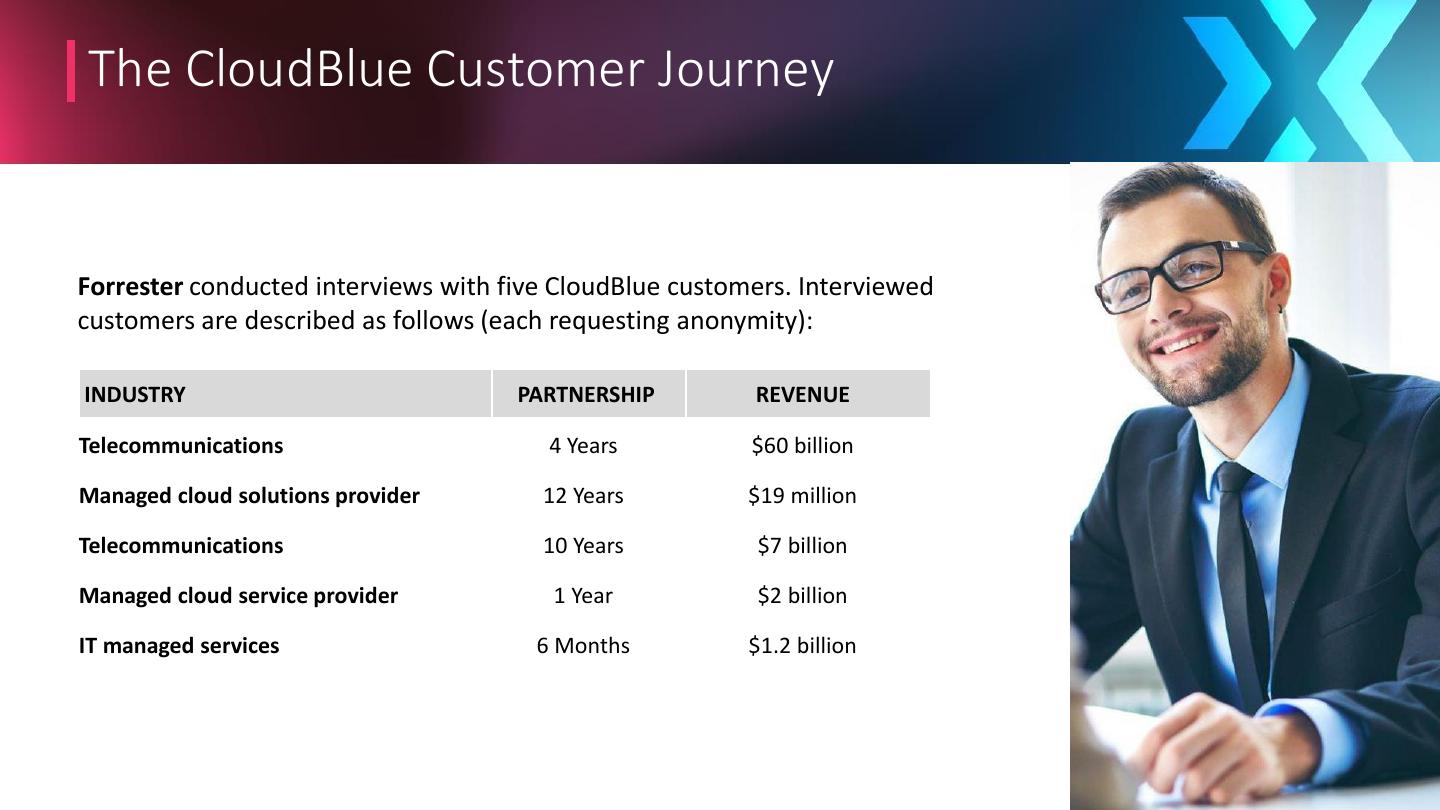 The CloudBlue Customer Journey

Forrester conducted interviews with five CloudBlue customers. Interviewed customers are described as follows (each requesting anonymity):

| INDUSTRY | PARTNERSHIP | REVENUE |
|---|---|---|
| Telecommunications | 4 Years | \$60 billion |
| Managed cloud solutions provider | 12 Years | \$19 million |
| Telecommunications | 10 Years | \$7 billion |
| Managed cloud service provider | 1 Year | \$2 billion |
| IT managed services | 6 Months | \$1.2 billion |